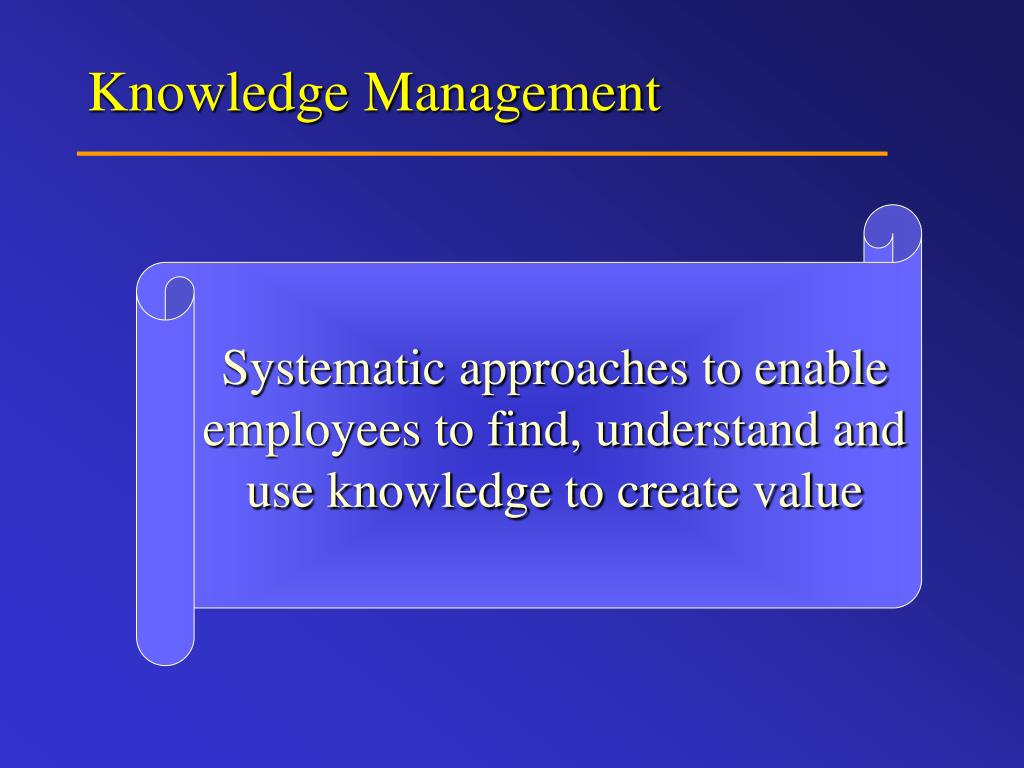 Knowledge Management

Systematic approaches to enable employees to find, understand and use knowledge to create value